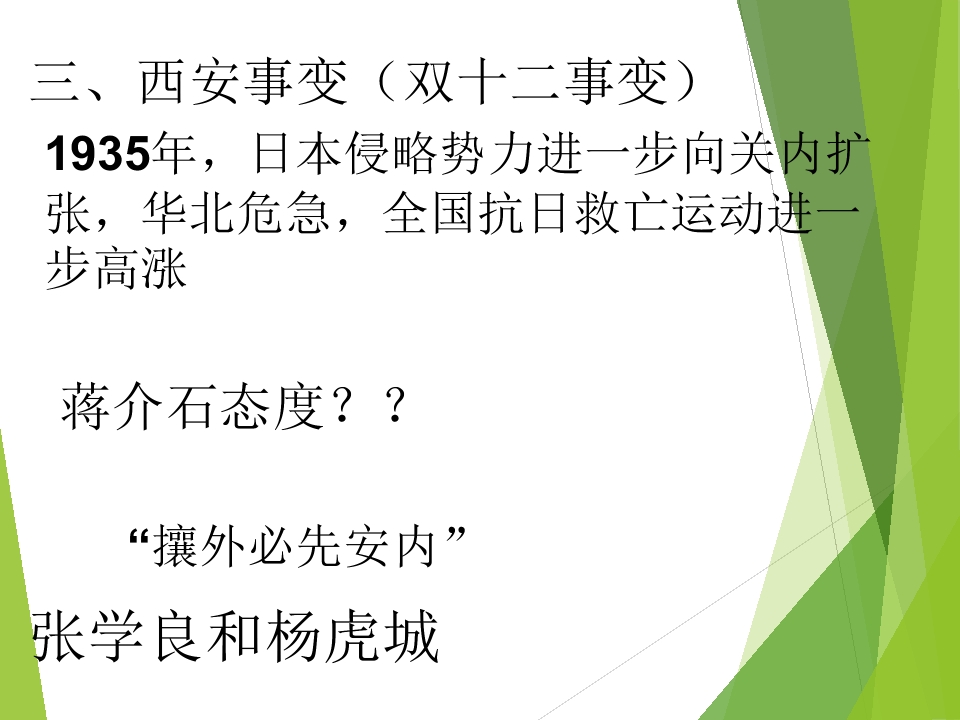 三、西安事变（双十二事变）

1935年，日本侵略势力进一步向关内扩张，华北危急，全国抗日救亡运动进一步高涨

蒋介石态度？？

“攘外必先安内”

张学良和杨虎城